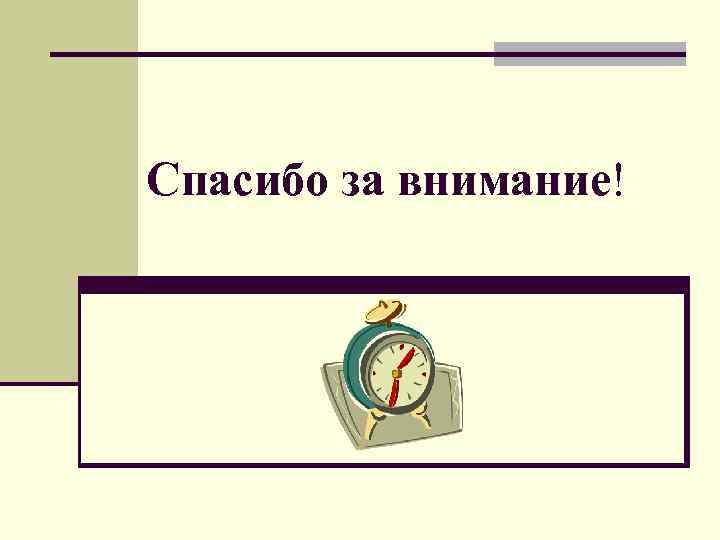 Спасибо за внимание!